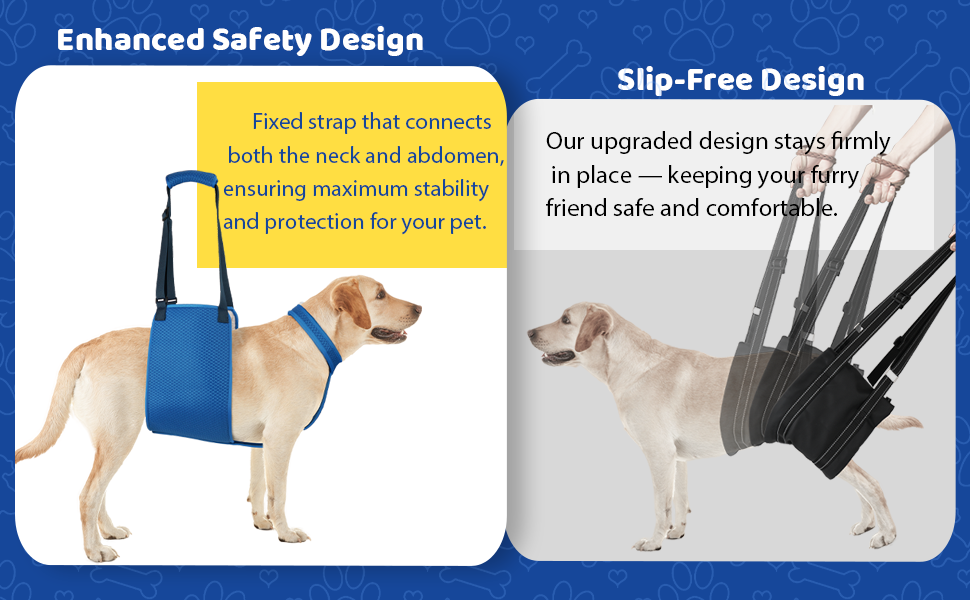 Enhanced Safety Design

Fixed strap that connects both the neck and abdomen, ensuring maximum stability and protection for your pet.

Slip-Free Design

Our upgraded design stays firmly in place — keeping your furry friend safe and comfortable.